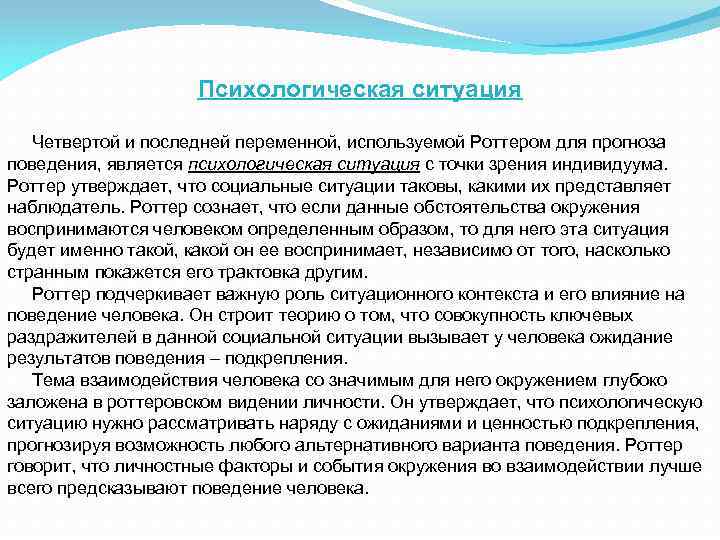 Психологическая ситуация

Четвертой и последней переменной, используемой Роттером для прогноза поведения, является психологическая ситуация с точки зрения индивидуума. Роттер утверждает, что социальные ситуации таковы, какими их представляет наблюдатель. Роттер сознает, что если данные обстоятельства окружения воспринимаются человеком определенным образом, то для него эта ситуация будет именно такой, какой он ее воспринимает, независимо от того, насколько странным покажется его трактовка другим.

Роттер подчеркивает важную роль ситуационного контекста и его влияние на поведение человека. Он строит теорию о том, что совокупность ключевых раздражителей в данной социальной ситуации вызывает у человека ожидание результатов поведения – подкрепления.

Тема взаимодействия человека со значимым для него окружением глубоко заложена в роттеровском видении личности. Он утверждает, что психологическую ситуацию нужно рассматривать наряду с ожиданиями и ценностью подкрепления, прогнозируя возможность любого альтернативного варианта поведения. Роттер говорит, что личностные факторы и события окружения во взаимодействии лучше всего предсказывают поведение человека.